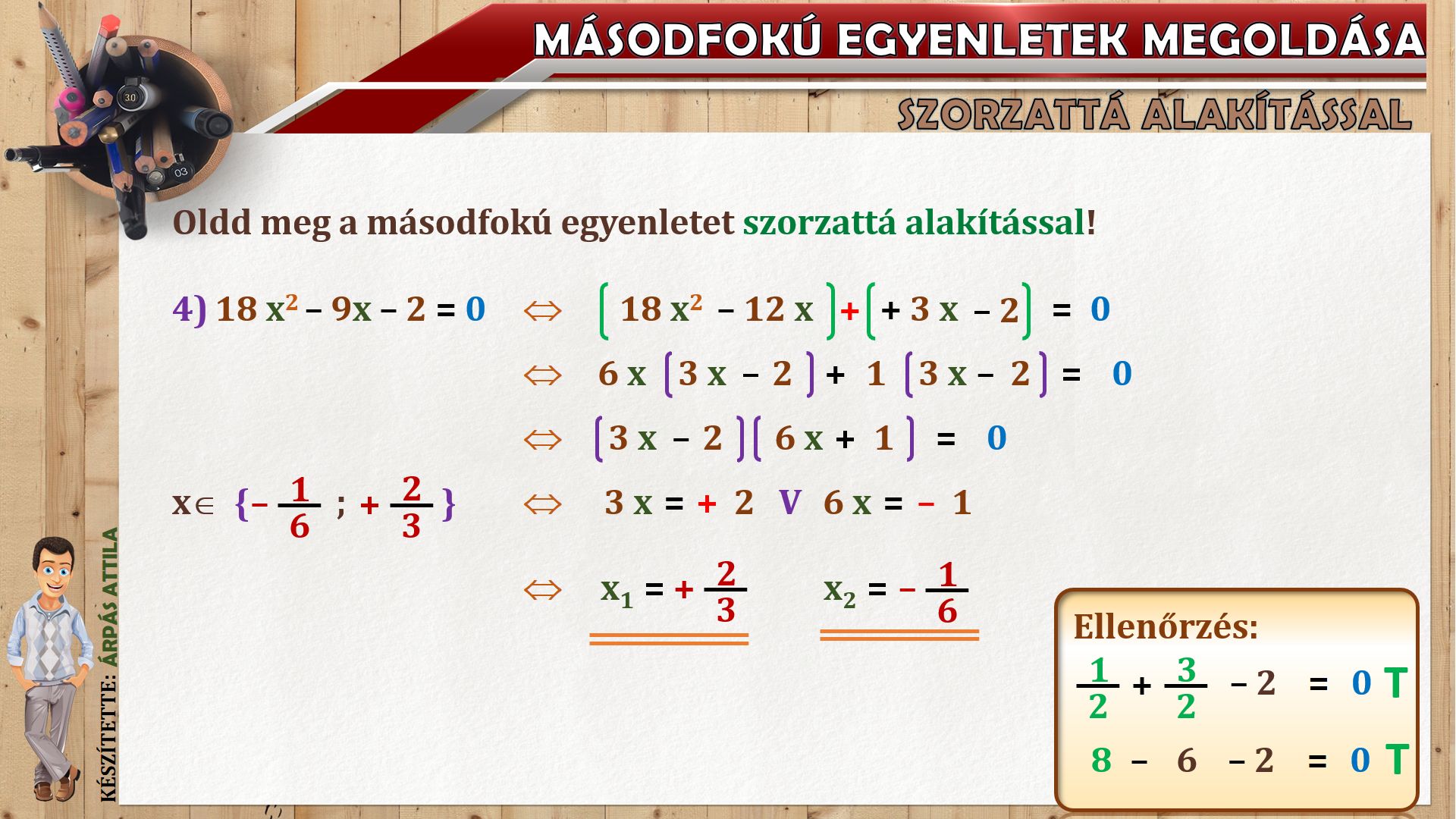 MÁSODFOKÚ EGYENLETEK MEGOLDÁSA

SZORZATTÁ ALAKÍTÁSSAL

Oldd meg a másodfokú egyenletet szorzattá alakítással!

4) $18x^2 - 9x - 2 = 0$ $\Leftrightarrow$ $(18x^2 - 12x) + (+3x - 2) = 0$

$\Leftrightarrow$ $6x(3x - 2) + 1(3x - 2) = 0$

$\Leftrightarrow$ $(3x - 2)(6x + 1) = 0$

$x \in \{-\frac{1}{6} ; +\frac{2}{3}\}$ $\Leftrightarrow$ $3x = +2$ V $6x = -1$

$\Leftrightarrow$ $x_1 = +\frac{2}{3}$ $x_2 = -\frac{1}{6}$

Ellenőrzés:
$\frac{1}{2} + \frac{3}{2} - 2 = 0$ T
$8 - 6 - 2 = 0$ T

KÉSZÍTETTE: ÁRPÁS ATTILA